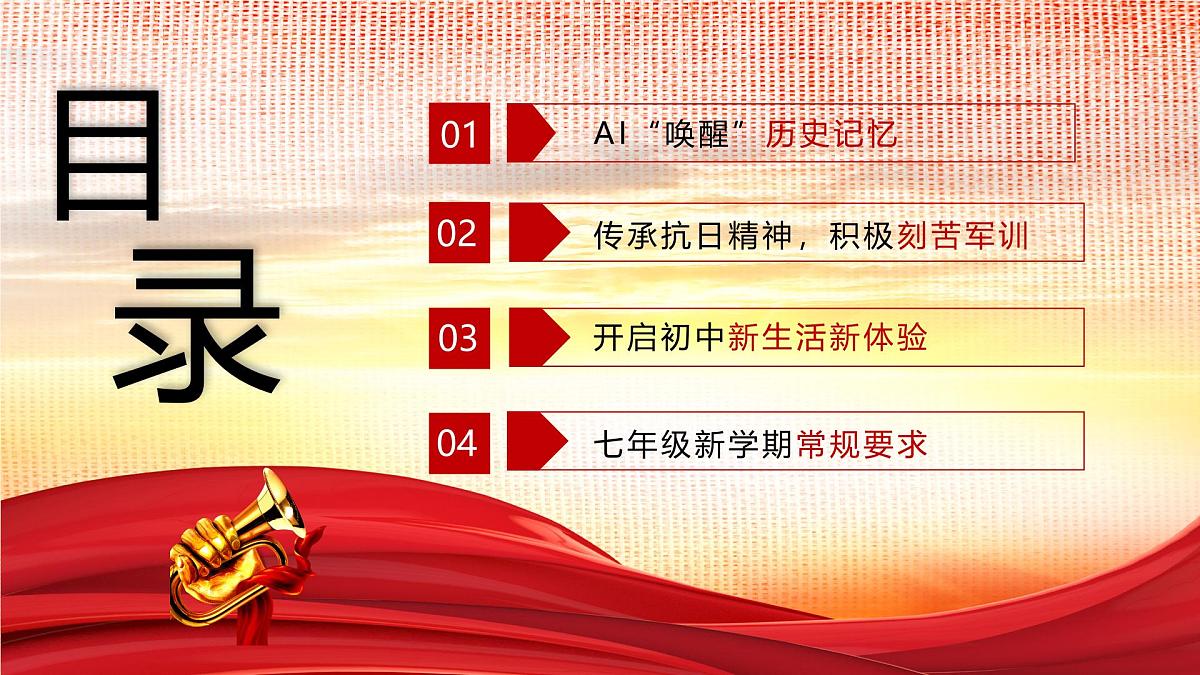 目录

01 AI“唤醒”历史记忆

02 传承抗日精神，积极刻苦军训

03 开启初中新生活新体验

04 七年级新学期常规要求